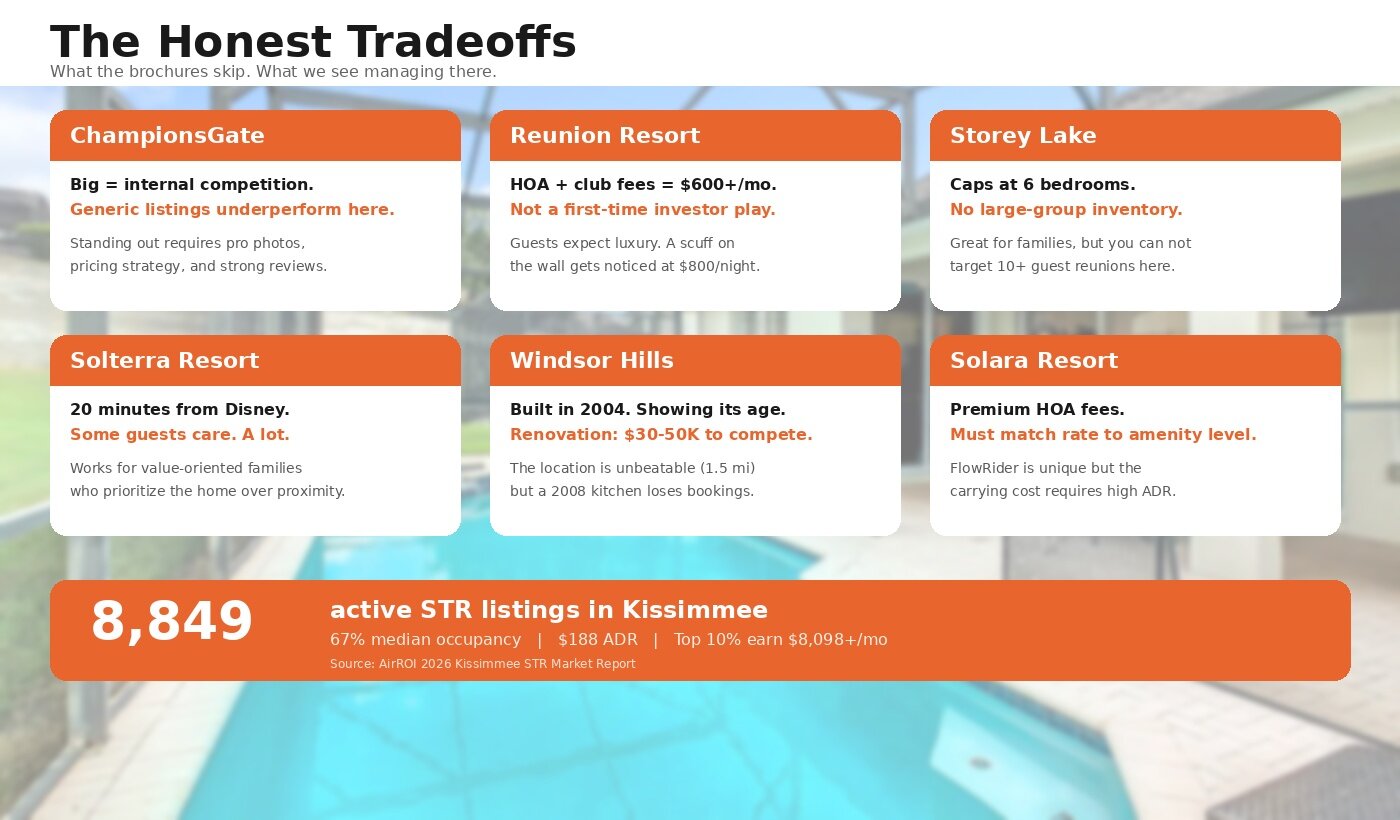 The Honest Tradeoffs
What the brochures skip. What we see managing there.

ChampionsGate

Big = internal competition.
Generic listings underperform here.

Standing out requires pro photos, pricing strategy, and strong reviews.

Reunion Resort

HOA + club fees = $600+/mo.
Not a first-time investor play.

Guests expect luxury. A scuff on the wall gets noticed at $800/night.

Storey Lake

Caps at 6 bedrooms.
No large-group inventory.

Great for families, but you can not target 10+ guest reunions here.

Solterra Resort

20 minutes from Disney.
Some guests care. A lot.

Works for value-oriented families who prioritize the home over proximity.

Windsor Hills

Built in 2004. Showing its age.
Renovation: $30-50K to compete.

The location is unbeatable (1.5 mi) but a 2008 kitchen loses bookings.

Solara Resort

Premium HOA fees.
Must match rate to amenity level.

FlowRider is unique but the carrying cost requires high ADR.

8,849

active STR listings in Kissimmee
67% median occupancy | $188 ADR | Top 10% earn $8,098+/mo
Source: AirROI 2026 Kissimmee STR Market Report